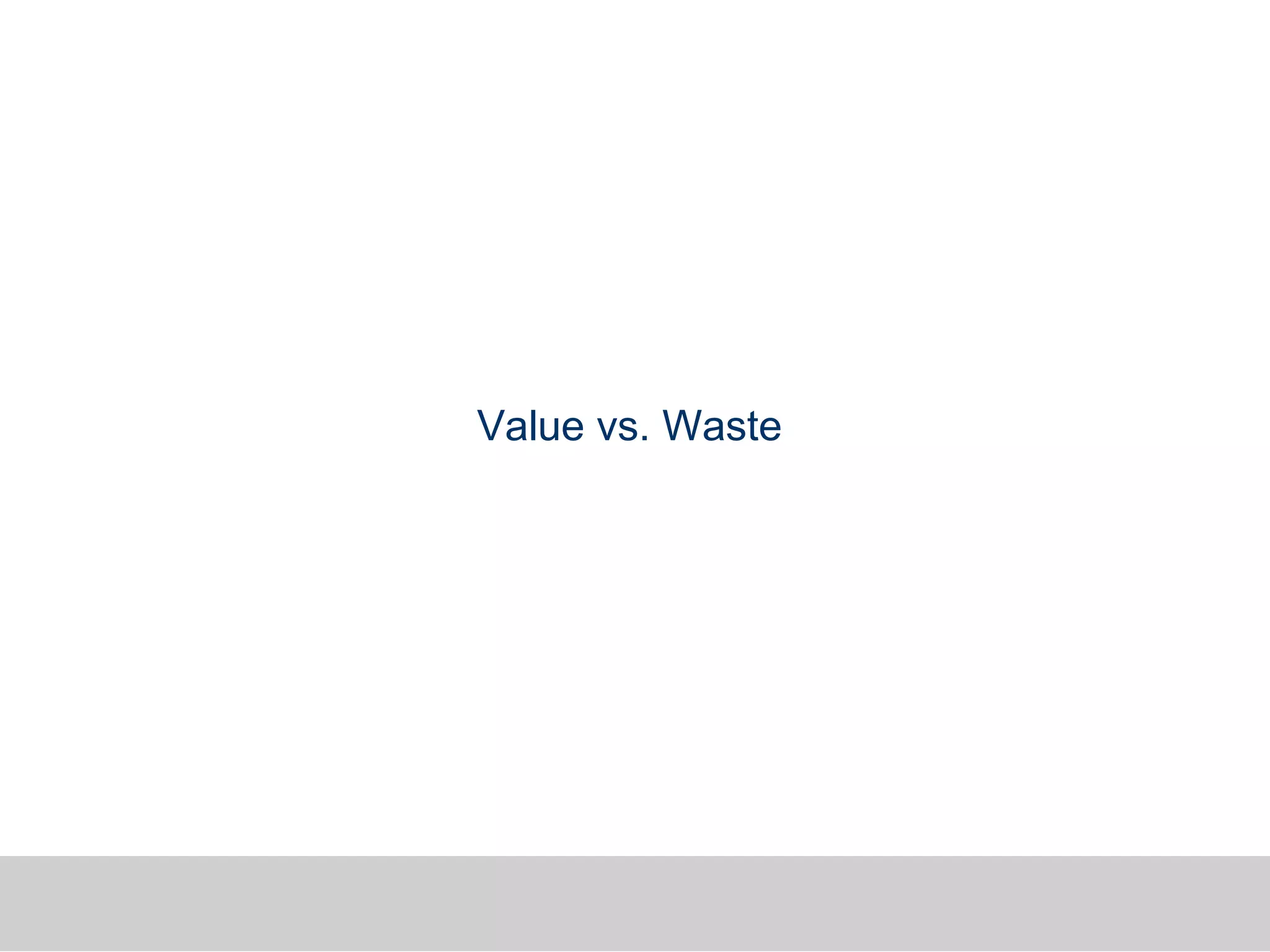 Value vs. Waste